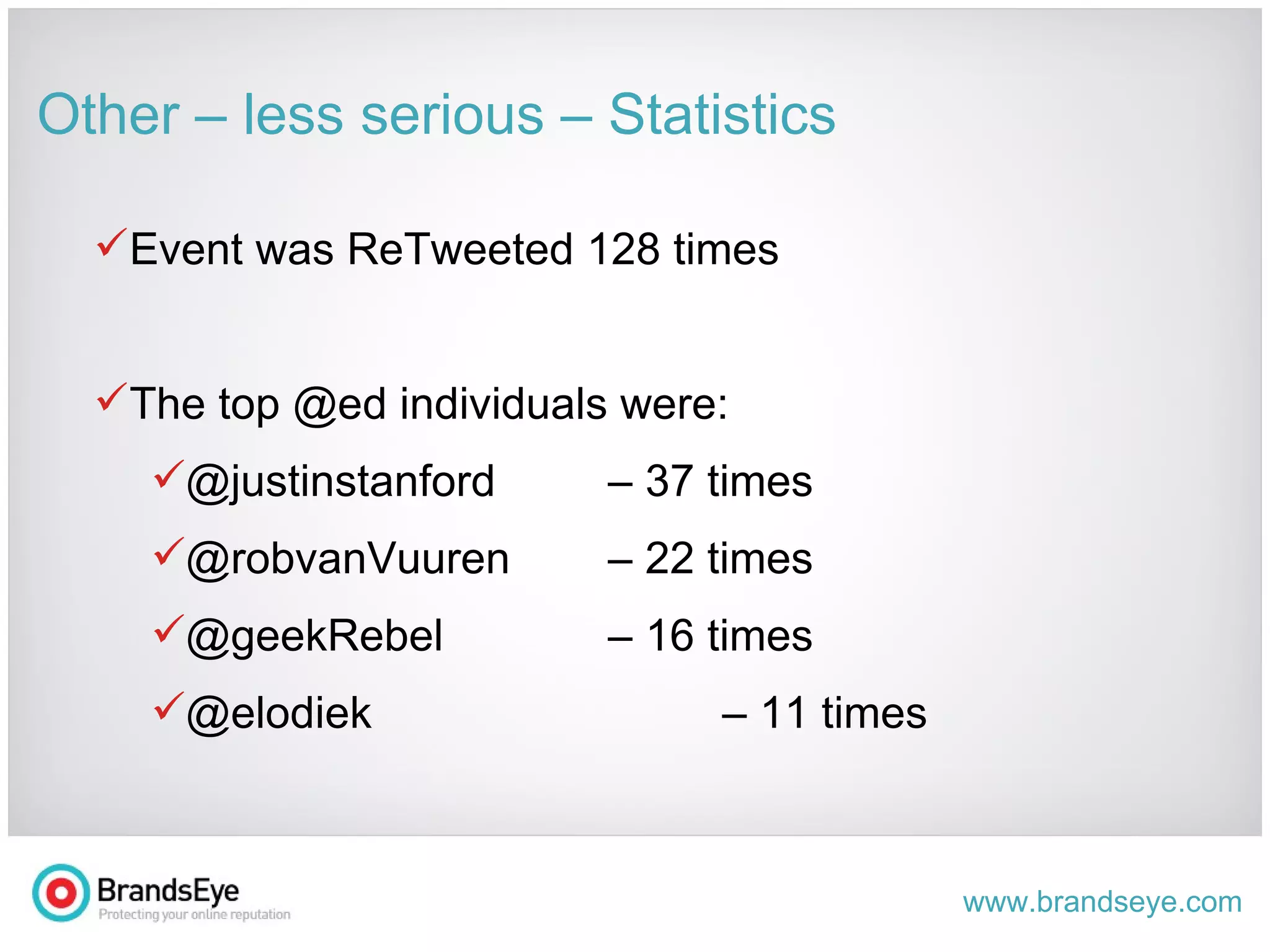 Other – less serious – Statistics

✓Event was ReTweeted 128 times

✓The top @ed individuals were:

✓@justinstanford – 37 times

✓@robvanVuuren – 22 times

✓@geekRebel – 16 times

✓@elodiek – 11 times

BrandsEye
Protecting your online reputation

www.brandseye.com